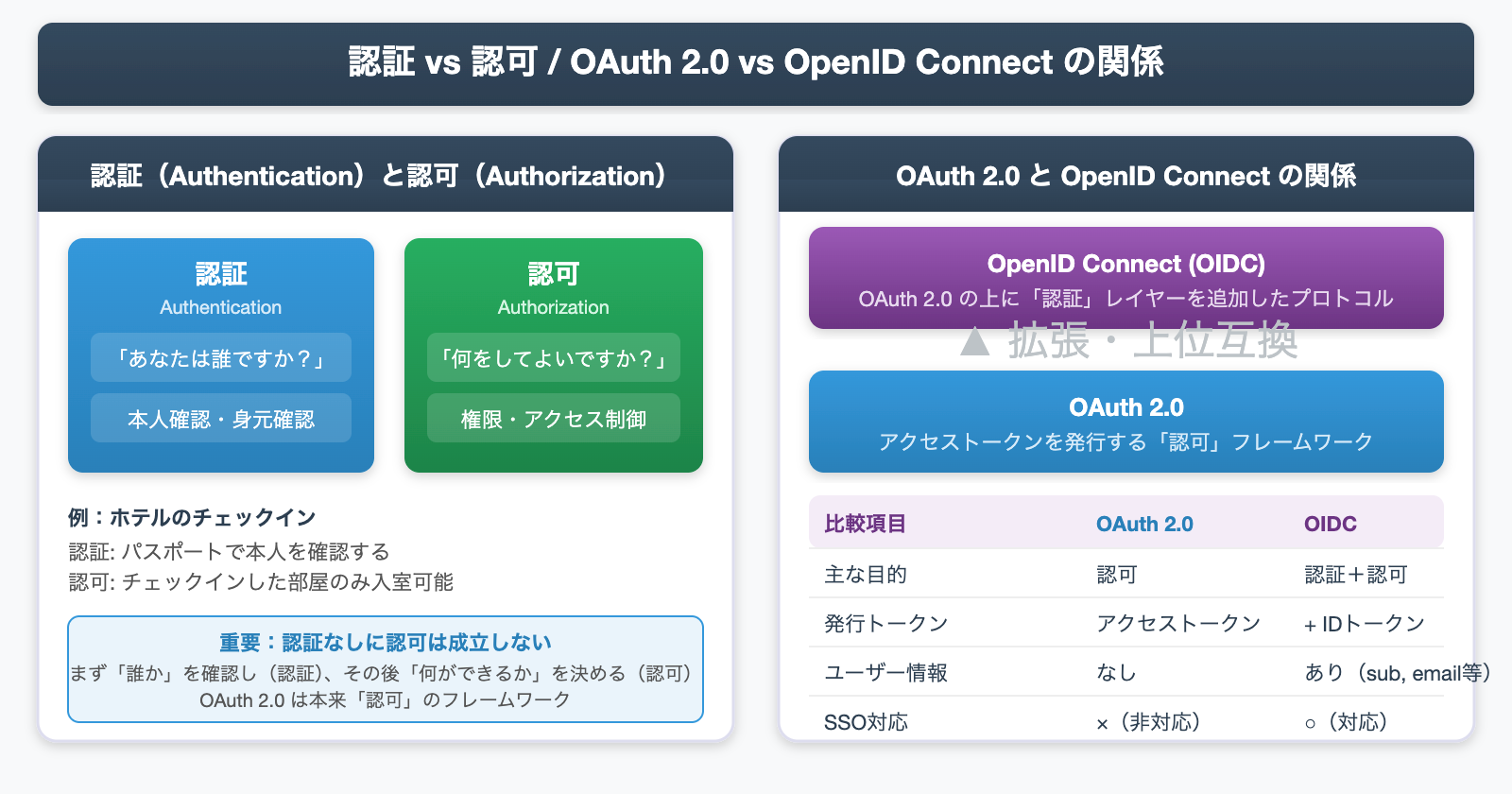 認証 vs 認可 / OAuth 2.0 vs OpenID Connect の関係

認証（Authentication）と認可（Authorization）

認証
Authentication
「あなたは誰ですか？」
本人確認・身元確認

認可
Authorization
「何をしてよいですか？」
権限・アクセス制御

例：ホテルのチェックイン
認証: パスポートで本人を確認する
認可: チェックインした部屋のみ入室可能

重要：認証なしに認可は成立しない
まず「誰か」を確認し（認証）、その後「何ができるか」を決める（認可）
OAuth 2.0 は本来「認可」のフレームワーク

OAuth 2.0 と OpenID Connect の関係

OpenID Connect (OIDC)
OAuth 2.0 の上に「認証」レイヤーを追加したプロトコル

▲ 拡張・上位互換

OAuth 2.0
アクセストークンを発行する「認可」フレームワーク

| 比較項目 | OAuth 2.0 | OIDC |
|---|---|---|
| 主な目的 | 認可 | 認証＋認可 |
| 発行トークン | アクセストークン | + IDトークン |
| ユーザー情報 | なし | あり（sub, email等） |
| SSO対応 | ×（非対応） | ○（対応） |